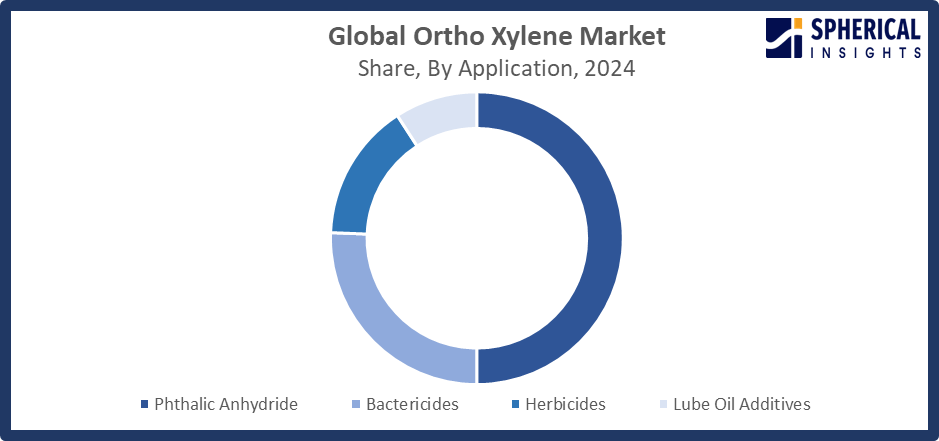 Global Ortho Xylene Market
Share, By Application, 2024

SPHERICAL INSIGHTS

Phthalic Anhydride
Bactericides
Herbicides
Lube Oil Additives